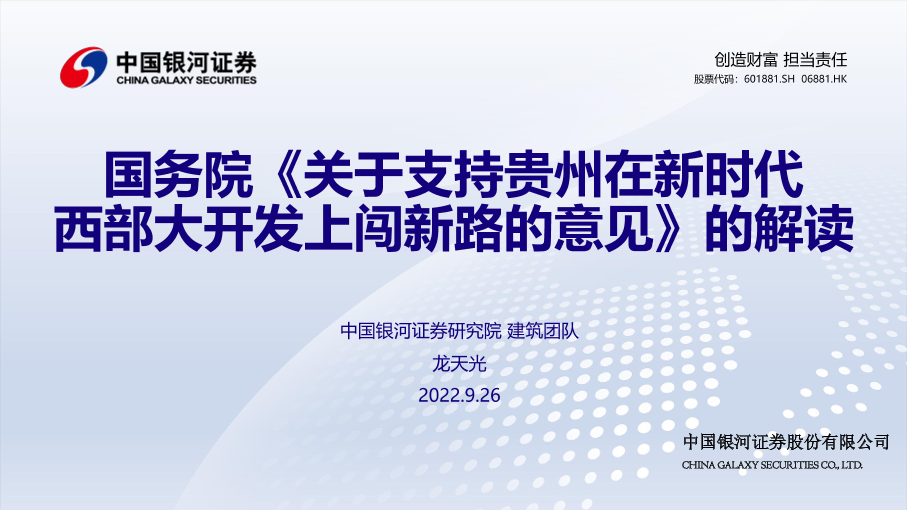 中国银河证券
CHINA GALAXY SECURITIES

创造财富 担当责任
股票代码：601881.SH 06881.HK

国务院《关于支持贵州在新时代西部大开发上闯新路的意见》的解读

中国银河证券研究院 建筑团队
龙天光
2022.9.26

中国银河证券股份有限公司
CHINA GALAXY SECURITIES CO., LTD.